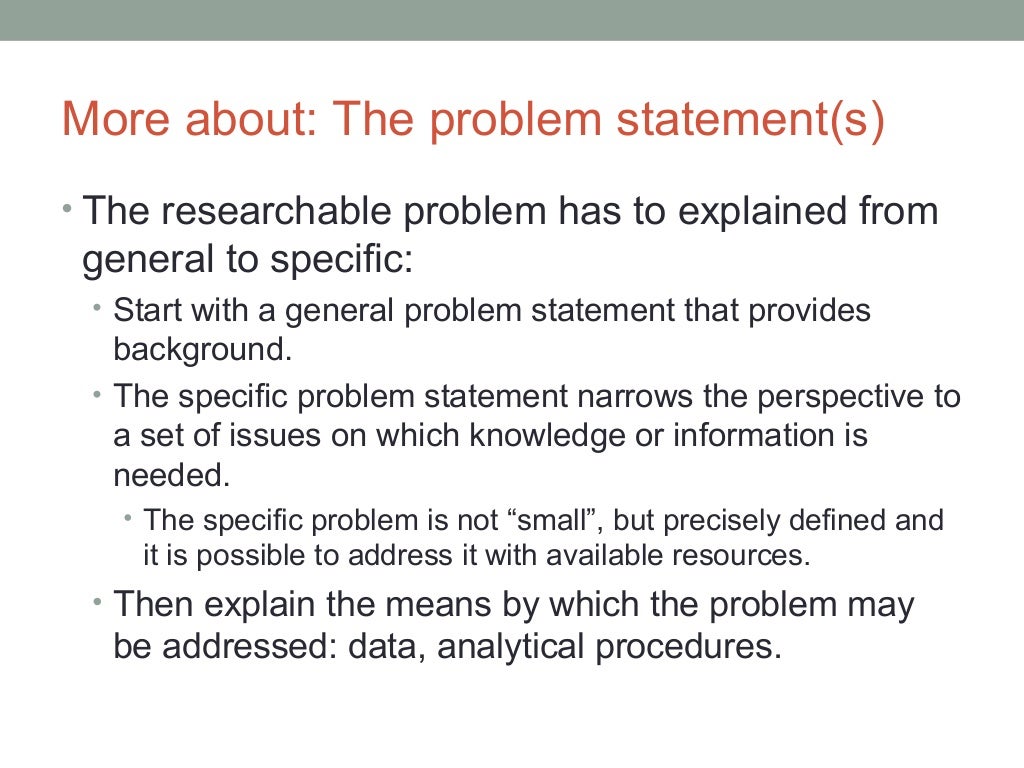 More about: The problem statement(s)

• The researchable problem has to explained from general to specific:

• Start with a general problem statement that provides background.

• The specific problem statement narrows the perspective to a set of issues on which knowledge or information is needed.

• The specific problem is not “small”, but precisely defined and it is possible to address it with available resources.

• Then explain the means by which the problem may be addressed: data, analytical procedures.